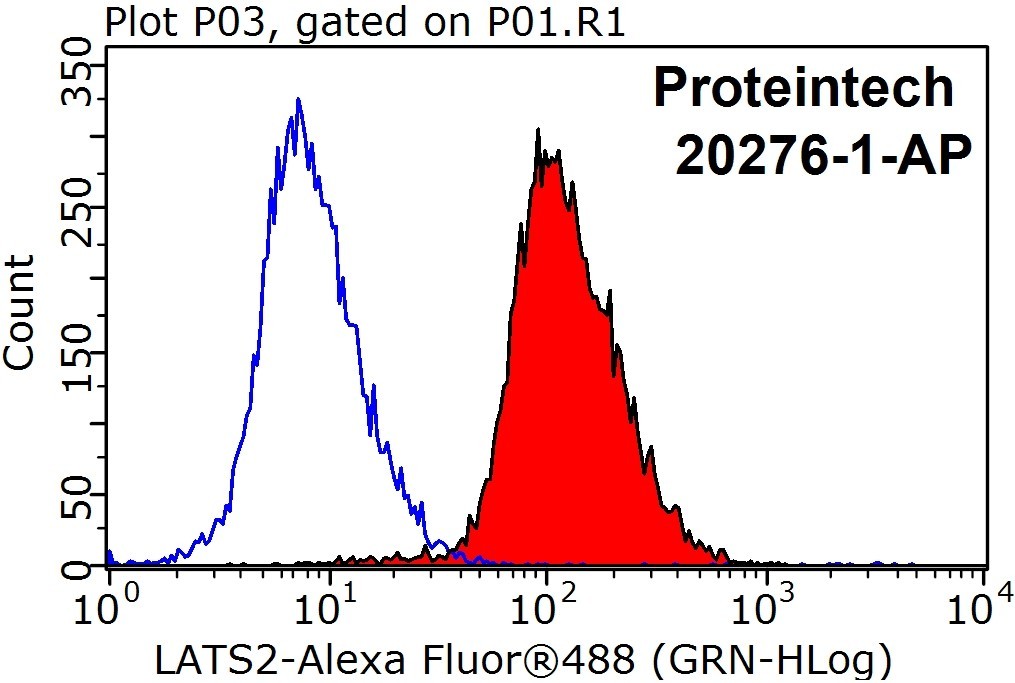 Plot P03, gated on P01.R1

Proteintech
20276-1-AP

Count

350
250
150
50
0

$10^0$ $10^1$ $10^2$ $10^3$ $10^4$

LATS2-Alexa Fluor®488 (GRN-HLog)